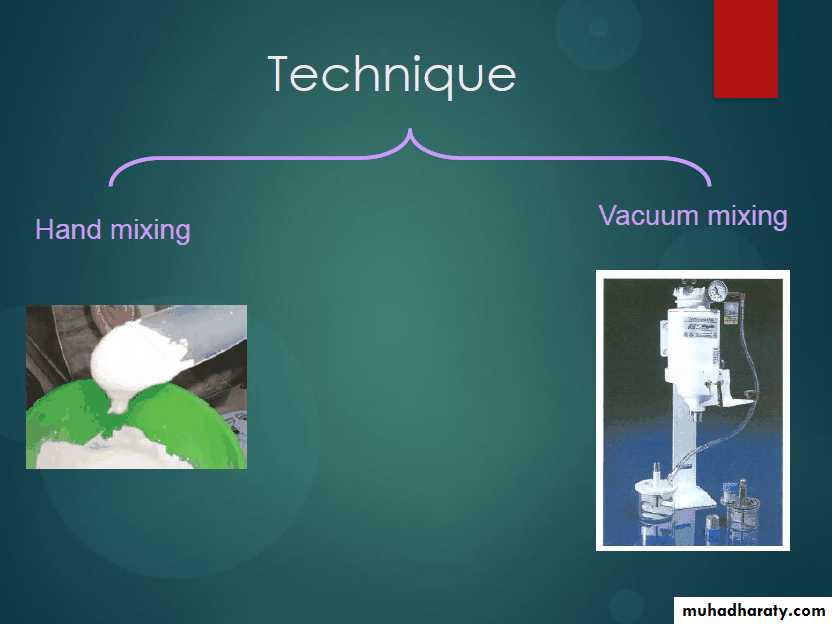 Technique

Hand mixing

Vacuum mixing

muhadharaty.com